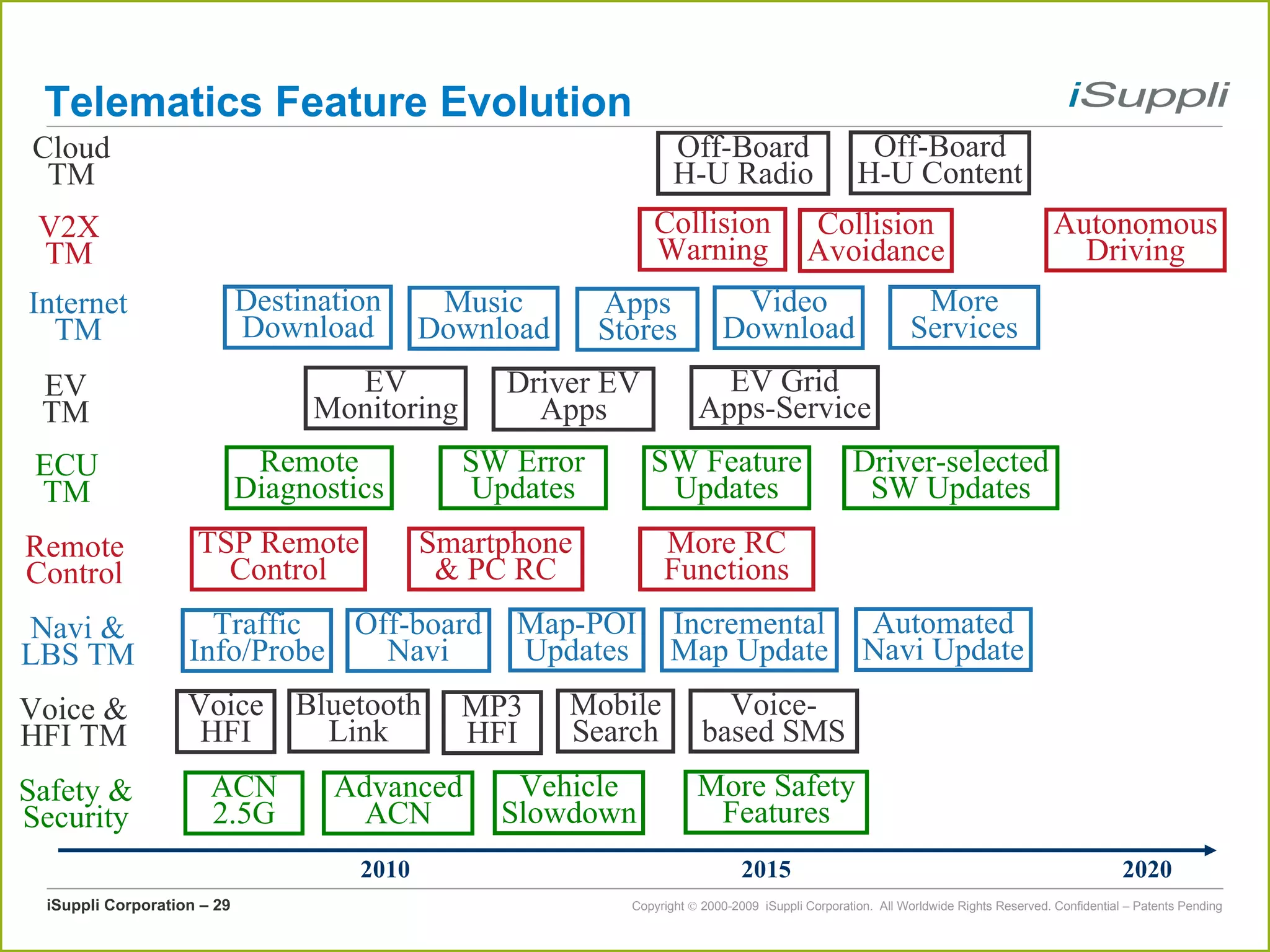 Telematics Feature Evolution

iSuppli

Cloud TM

Off-Board H-U Radio

Off-Board H-U Content

V2X TM

Collision Warning

Collision Avoidance

Autonomous Driving

Internet TM

Destination Download

Music Download

Apps Stores

Video Download

More Services

EV TM

EV Monitoring

Driver EV Apps

EV Grid Apps-Service

ECU TM

Remote Diagnostics

SW Error Updates

SW Feature Updates

Driver-selected SW Updates

Remote Control

TSP Remote Control

Smartphone & PC RC

More RC Functions

Navi & LBS TM

Traffic Info/Probe

Off-board Navi

Map-POI Updates

Incremental Map Update

Automated Navi Update

Voice & HFI TM

Voice HFI

Bluetooth Link

MP3 HFI

Mobile Search

Voice-based SMS

Safety & Security

ACN 2.5G

Advanced ACN

Vehicle Slowdown

More Safety Features

2010

2015

2020

iSuppli Corporation – 29

Copyright © 2000-2009 iSuppli Corporation. All Worldwide Rights Reserved. Confidential – Patents Pending